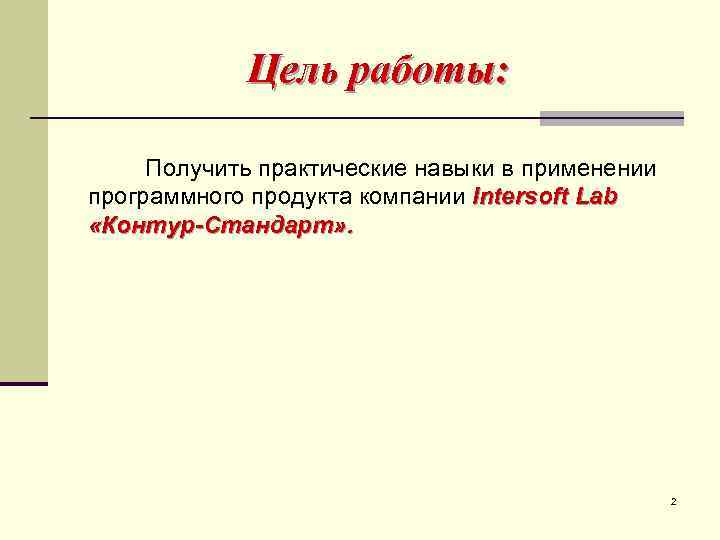 Цель работы:

Получить практические навыки в применении программного продукта компании Intersoft Lab «Контур-Стандарт».

2